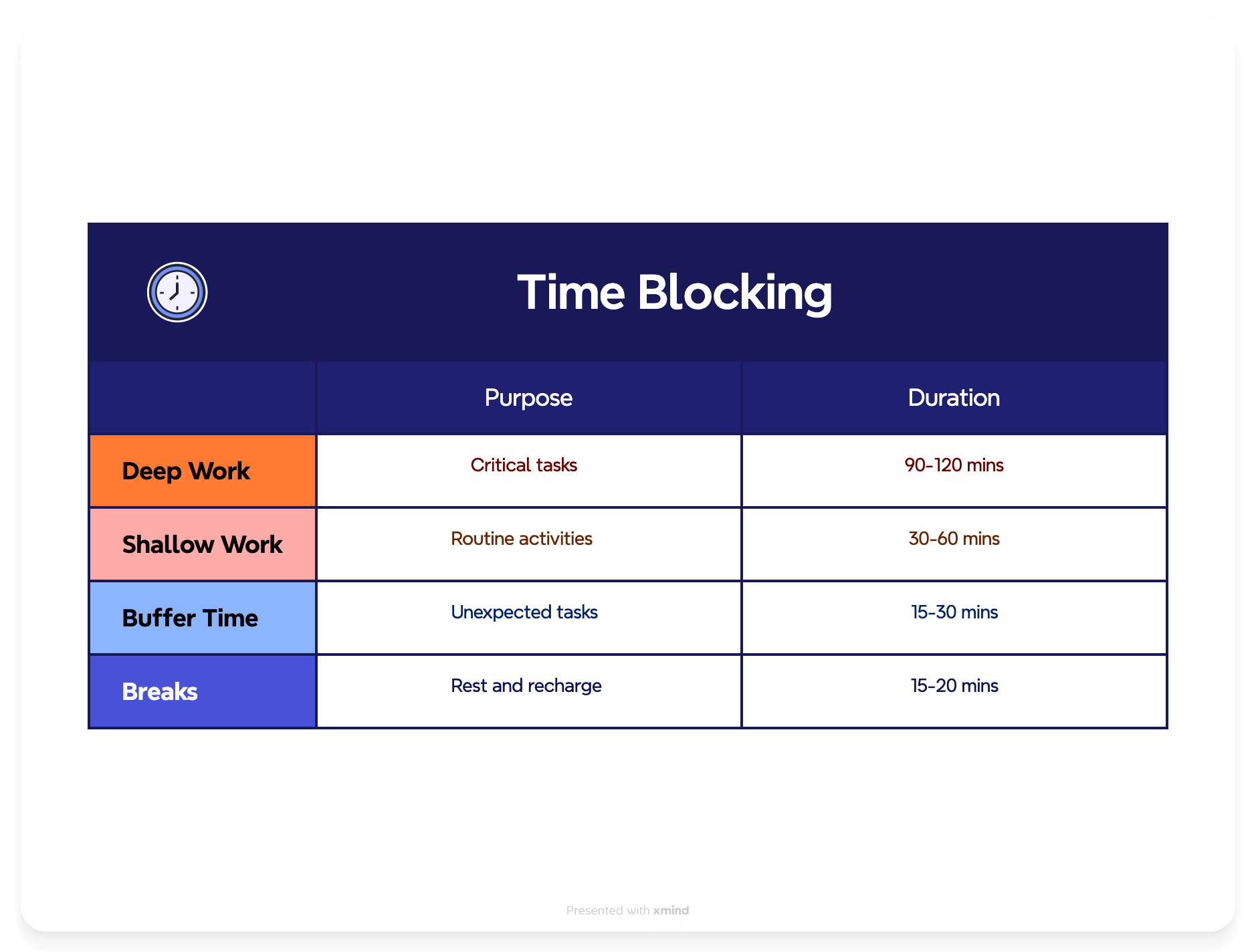 Time Blocking

| | Purpose | Duration |
|---|---|---|
| Deep Work | Critical tasks | 90-120 mins |
| Shallow Work | Routine activities | 30-60 mins |
| Buffer Time | Unexpected tasks | 15-30 mins |
| Breaks | Rest and recharge | 15-20 mins |

Presented with xmind